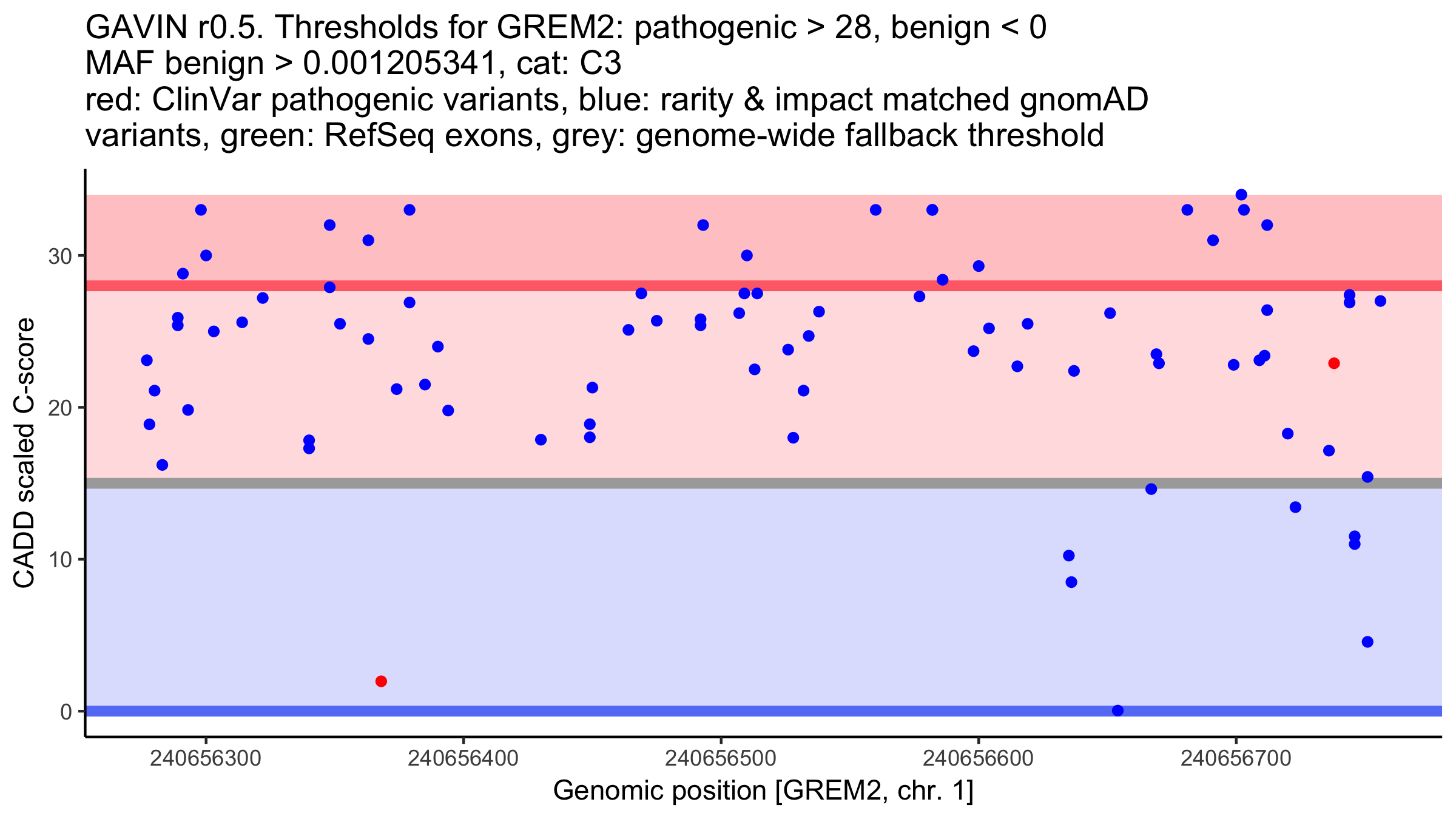 GAVIN r0.5. Thresholds for GREM2: pathogenic > 28, benign < 0
MAF benign > 0.001205341, cat: C3
red: ClinVar pathogenic variants, blue: rarity & impact matched gnomAD variants, green: RefSeq exons, grey: genome-wide fallback threshold

CADD scaled C-score

30
20
10
0

240656300
240656400
240656500
240656600
240656700

Genomic position [GREM2, chr. 1]